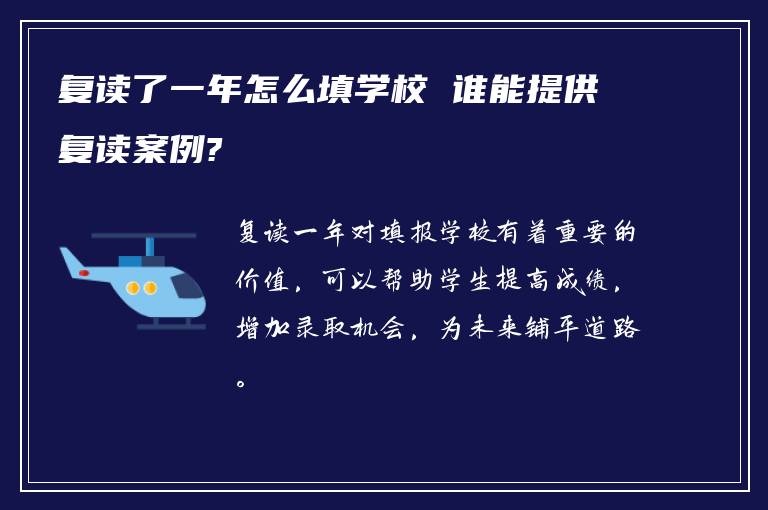 复读了一年怎么填学校 谁能提供复读案例?

复读一年对填报学校有着重要的价值，可以帮助学生提高成绩，增加录取机会，为未来铺平道路。